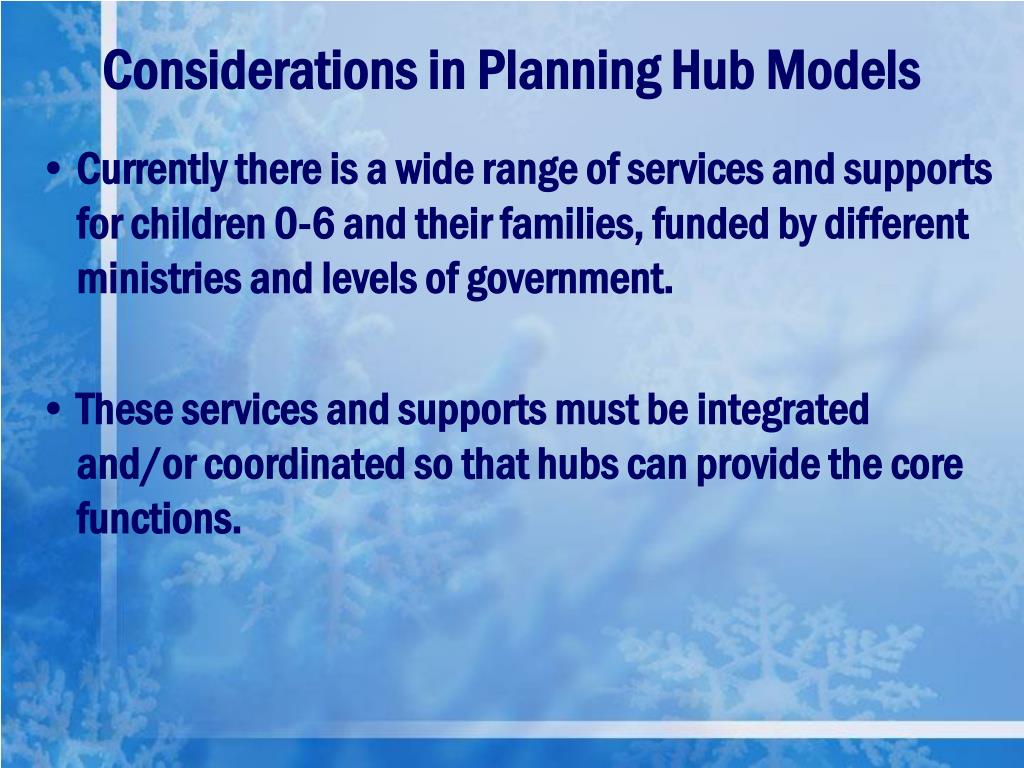 Considerations in Planning Hub Models

• Currently there is a wide range of services and supports for children 0-6 and their families, funded by different ministries and levels of government.

• These services and supports must be integrated and/or coordinated so that hubs can provide the core functions.